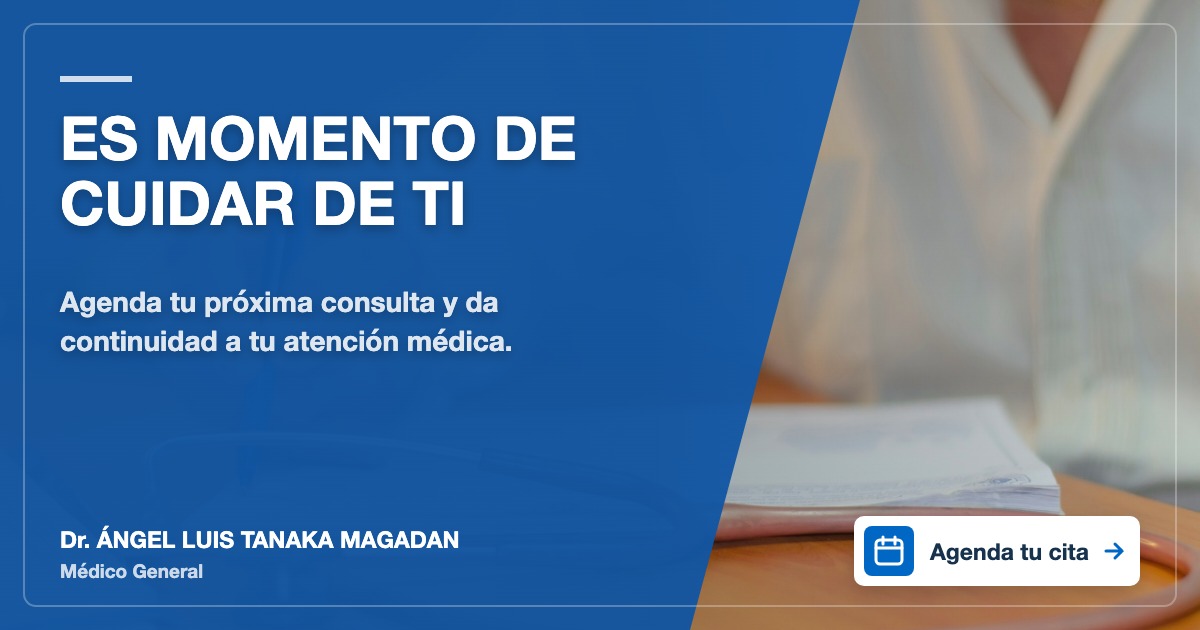 ES MOMENTO DE CUIDAR DE TI

Agenda tu próxima consulta y da continuidad a tu atención médica.

Dr. ÁNGEL LUIS TANAKA MAGADAN
Médico General

Agenda tu cita →